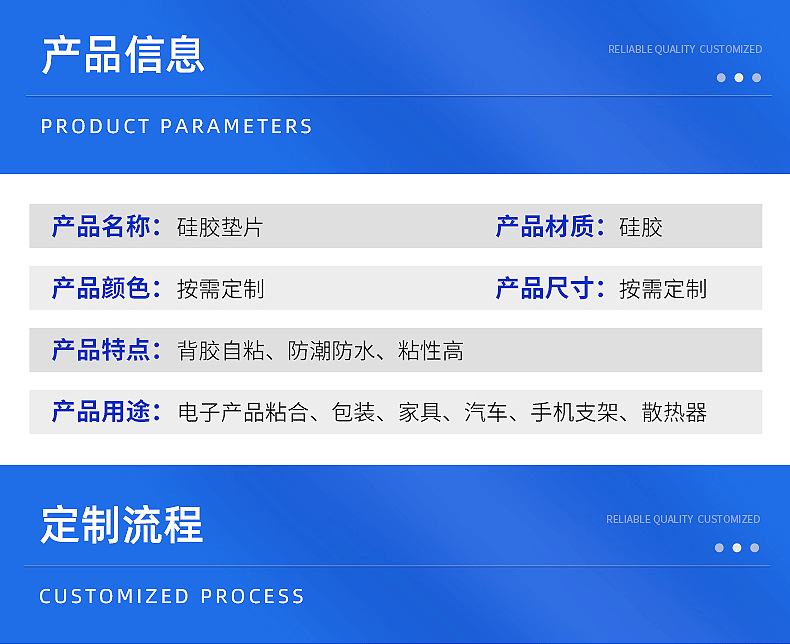 产品信息

RELIABLE QUALITY CUSTOMIZED

PRODUCT PARAMETERS

产品名称：硅胶垫片

产品材质：硅胶

产品颜色：按需定制

产品尺寸：按需定制

产品特点：背胶自粘、防潮防水、粘性高

产品用途：电子产品粘合、包装、家具、汽车、手机支架、散热器

定制流程

RELIABLE QUALITY CUSTOMIZED

CUSTOMIZED PROCESS